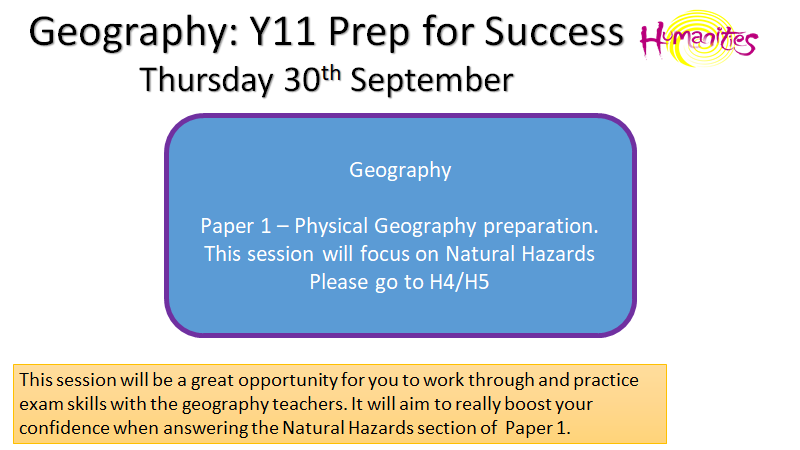 Geography: Y11 Prep for Success

Humanities

Thursday 30$^{th}$ September

Geography

Paper 1 – Physical Geography preparation. This session will focus on Natural Hazards Please go to H4/H5

This session will be a great opportunity for you to work through and practice exam skills with the geography teachers. It will aim to really boost your confidence when answering the Natural Hazards section of Paper 1.